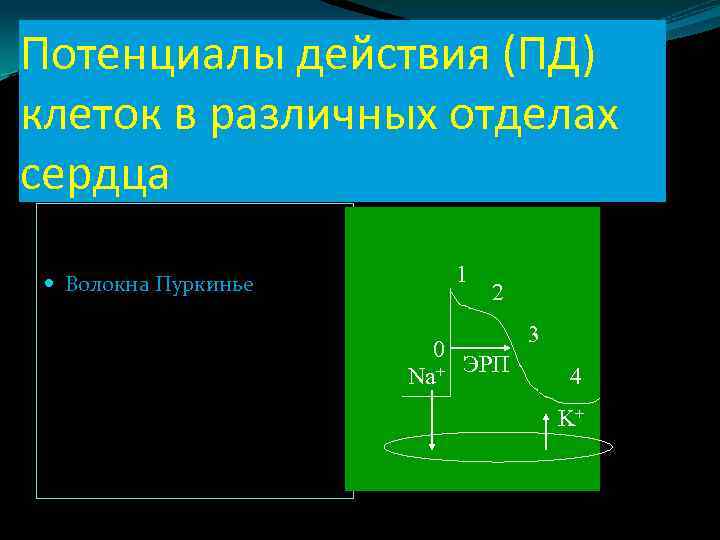 Потенциалы действия (ПД) клеток в различных отделах сердца

• Волокна Пуркинье

1
2
3
0
ЭРП
$Na^+$
4
$K^+$